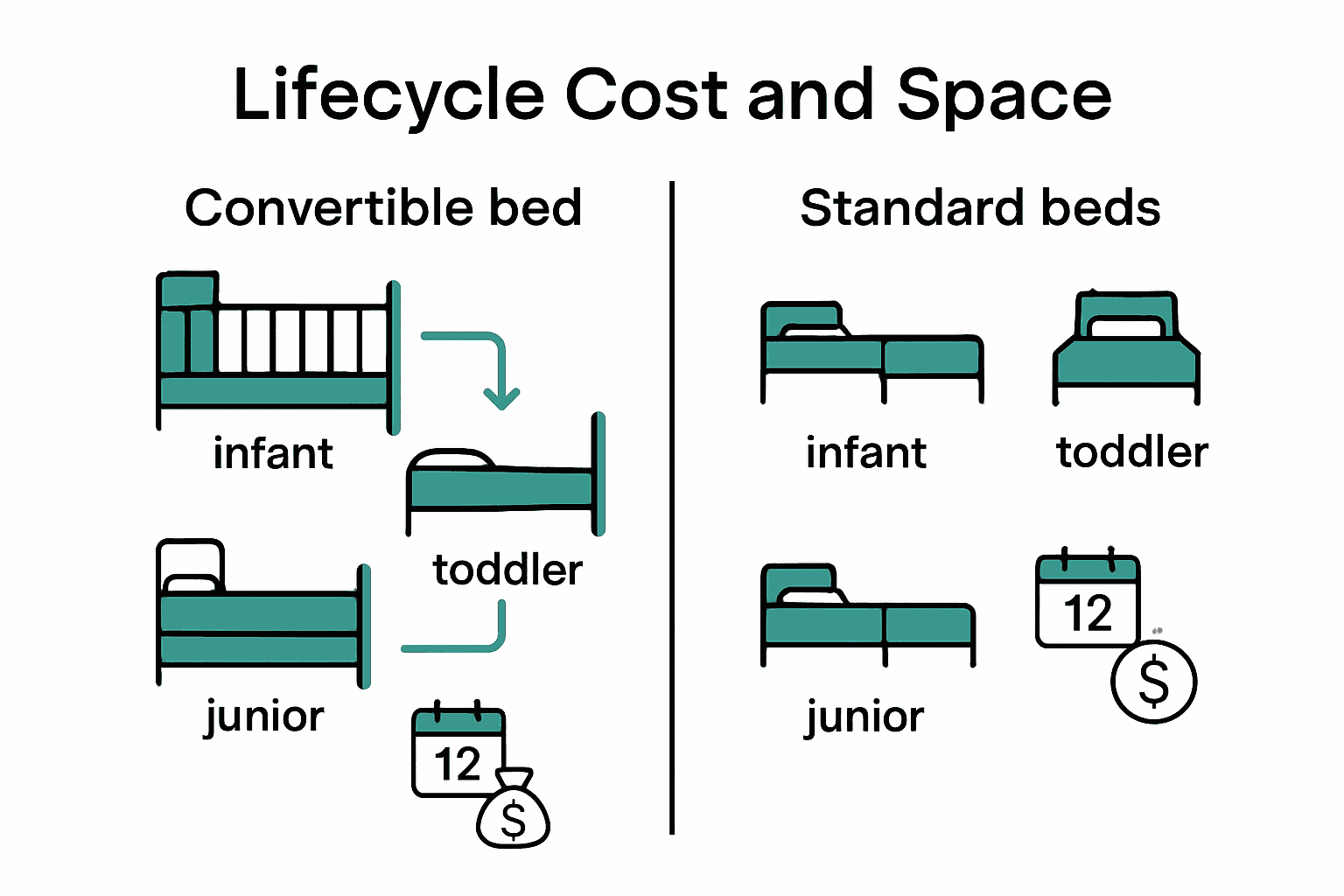 Lifecycle Cost and Space

Convertible bed

infant

toddler

junior

12

$

Standard beds

infant

toddler

junior

12

$